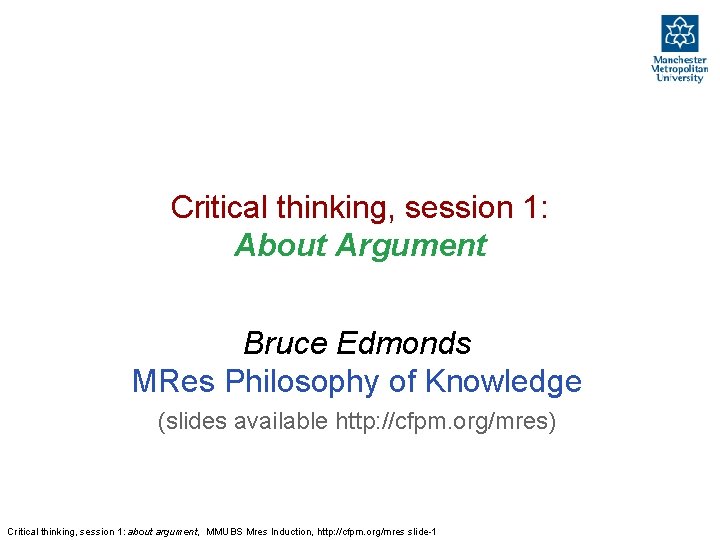 Manchester Metropolitan University

Critical thinking, session 1:
About Argument

Bruce Edmonds
MRes Philosophy of Knowledge
(slides available http://cfpm.org/mres)

Critical thinking, session 1: about argument, MMUBS Mres Induction, http://cfpm.org/mres slide-1